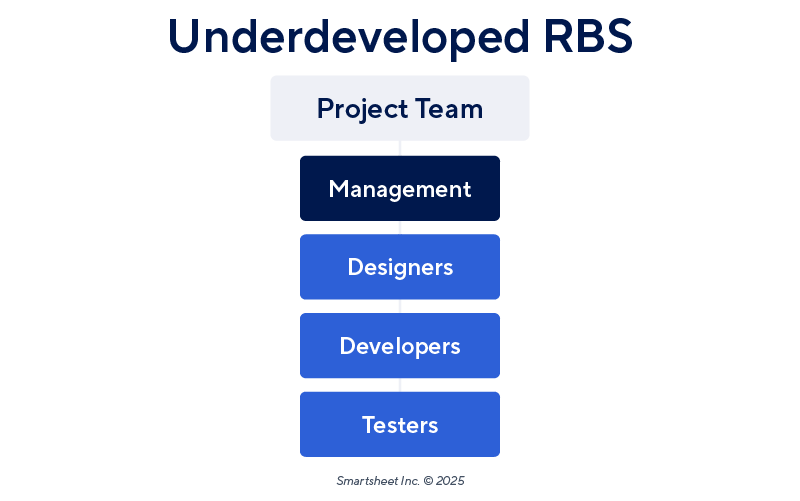 Underdeveloped RBS

Project Team

Management

Designers

Developers

Testers

Smartsheet Inc. © 2025